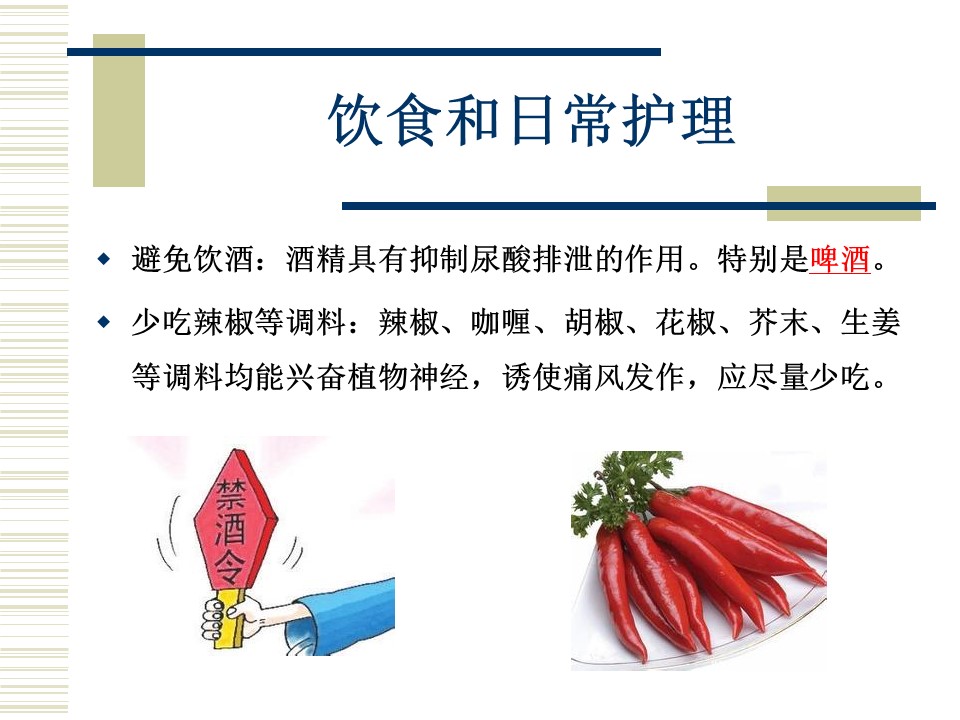 饮食和日常护理

◆ 避免饮酒：酒精具有抑制尿酸排泄的作用。特别是啤酒。

◆ 少吃辣椒等调料：辣椒、咖喱、胡椒、花椒、芥末、生姜等调料均能兴奋植物神经，诱使痛风发作，应尽量少吃。

禁酒令